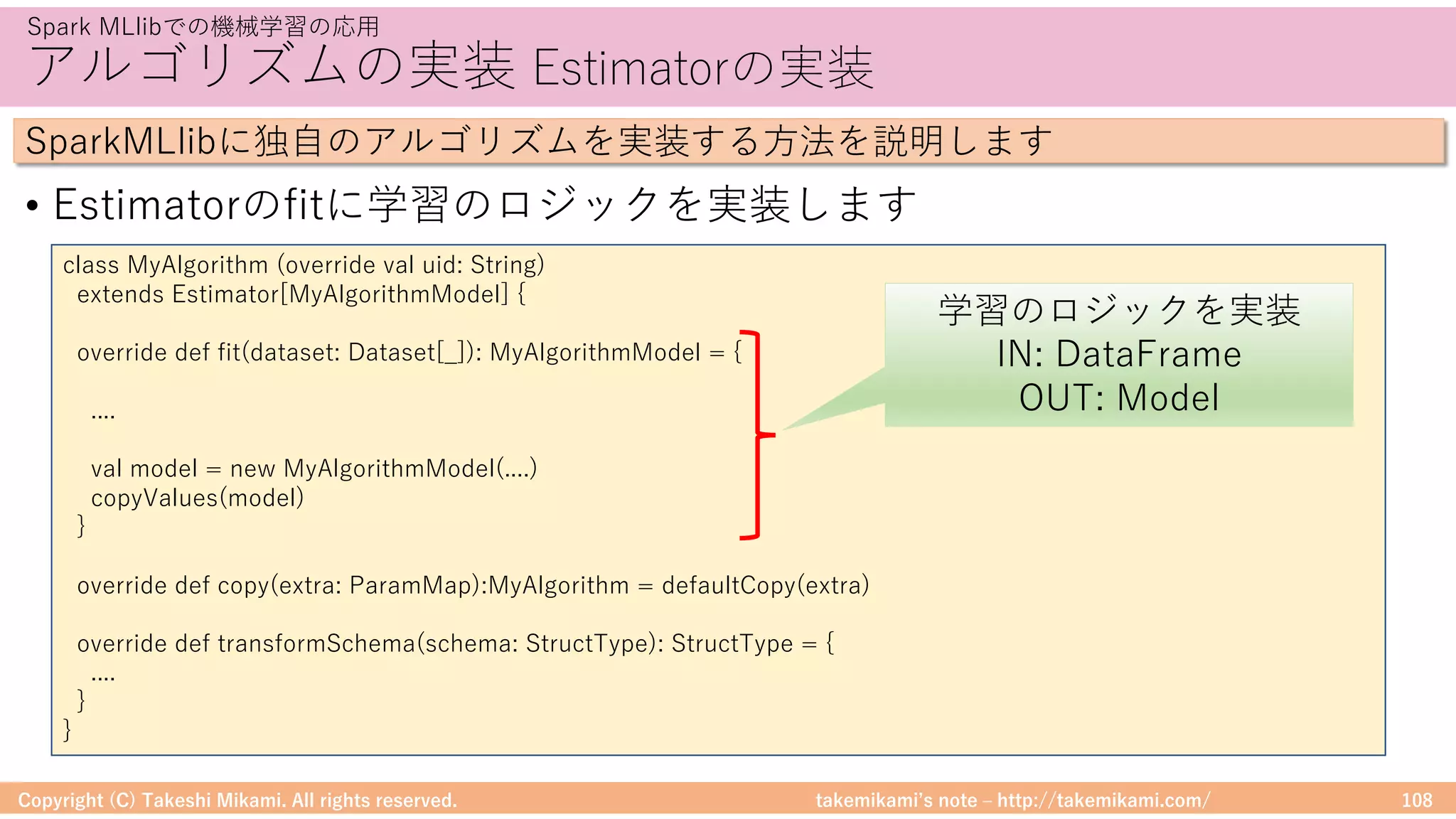 Spark MLlibでの機械学習の応用
アルゴリズムの実装 Estimatorの実装

SparkMLlibに独自のアルゴリズムを実装する方法を説明します

• Estimatorのfitに学習のロジックを実装します

class MyAlgorithm (override val uid: String)
 extends Estimator[MyAlgorithmModel] {

 override def fit(dataset: Dataset[_]): MyAlgorithmModel = {

  ....

  val model = new MyAlgorithmModel(....)
  copyValues(model)
 }

 override def copy(extra: ParamMap):MyAlgorithm = defaultCopy(extra)

 override def transformSchema(schema: StructType): StructType = {
  ....
 }
}

学習のロジックを実装
IN: DataFrame
OUT: Model

Copyright (C) Takeshi Mikami. All rights reserved.
takemikami's note – http://takemikami.com/
108